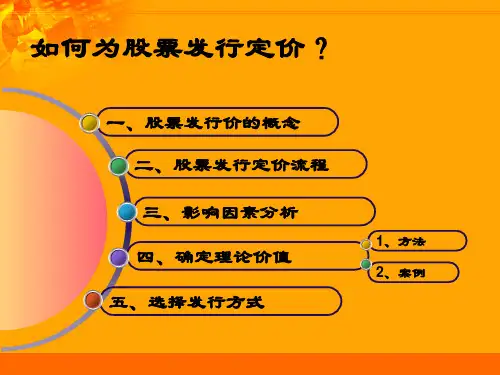 如何为股票发行定价？

一、股票发行价的概念

二、股票发行定价流程

三、影响因素分析

四、确定理论价值

1、方法

2、案例

五、选择发行方式